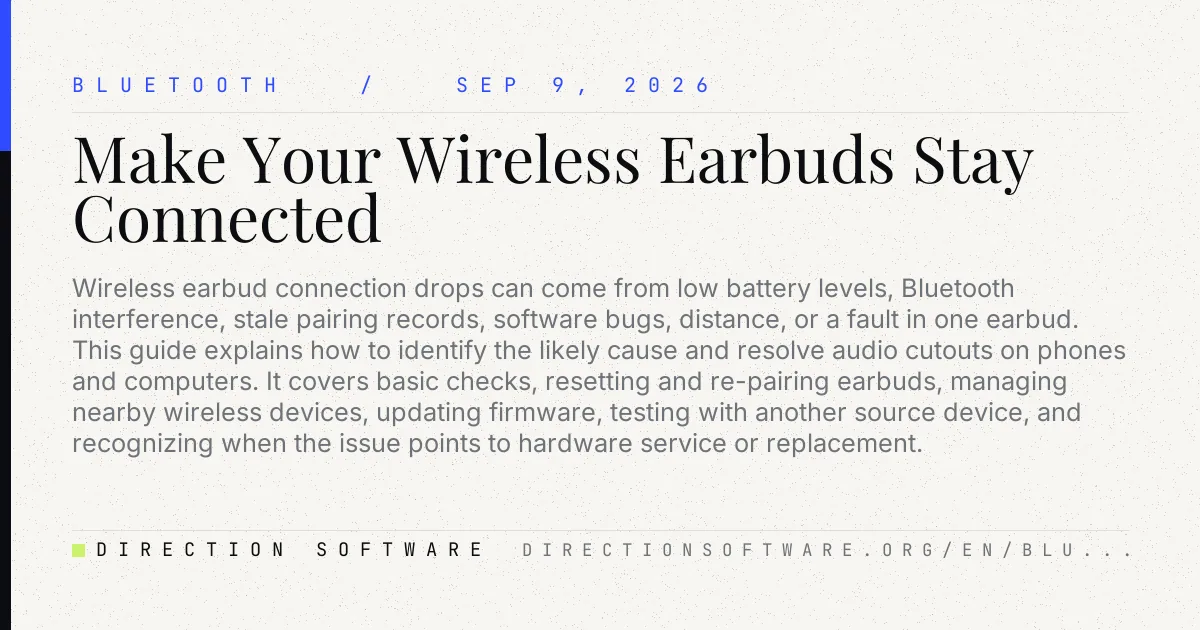 BLUETOOTH / SEP 9, 2026

Make Your Wireless Earbuds Stay Connected

Wireless earbud connection drops can come from low battery levels, Bluetooth interference, stale pairing records, software bugs, distance, or a fault in one earbud. This guide explains how to identify the likely cause and resolve audio cutouts on phones and computers. It covers basic checks, resetting and re-pairing earbuds, managing nearby wireless devices, updating firmware, testing with another source device, and recognizing when the issue points to hardware service or replacement.

DIRECTION SOFTWARE DIRECTIONSOFTWARE.ORG/EN/BLU...